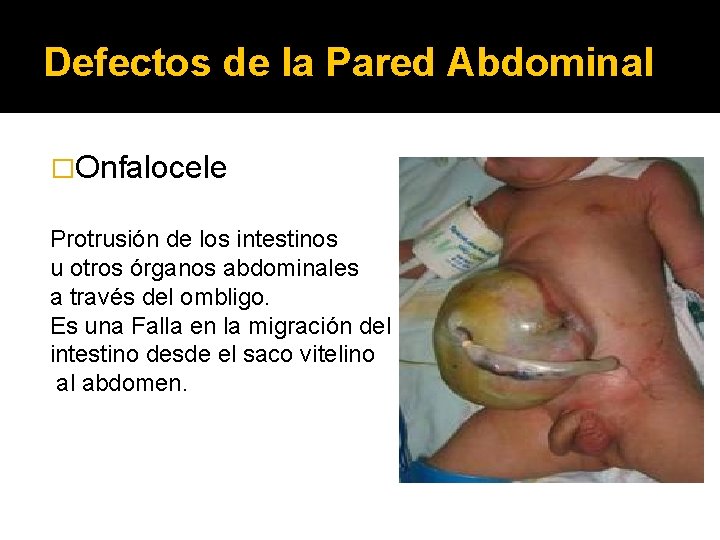 Defectos de la Pared Abdominal

□Onfalocele

Protrusión de los intestinos u otros órganos abdominales a través del ombligo.
Es una Falla en la migración del intestino desde el saco vitelino al abdomen.